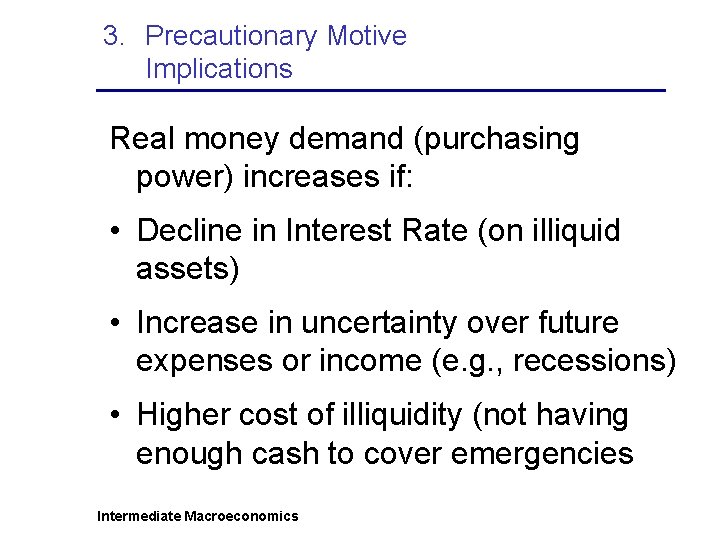 3. Precautionary Motive
Implications

Real money demand (purchasing power) increases if:

• Decline in Interest Rate (on illiquid assets)

• Increase in uncertainty over future expenses or income (e.g., recessions)

• Higher cost of illiquidity (not having enough cash to cover emergencies

Intermediate Macroeconomics